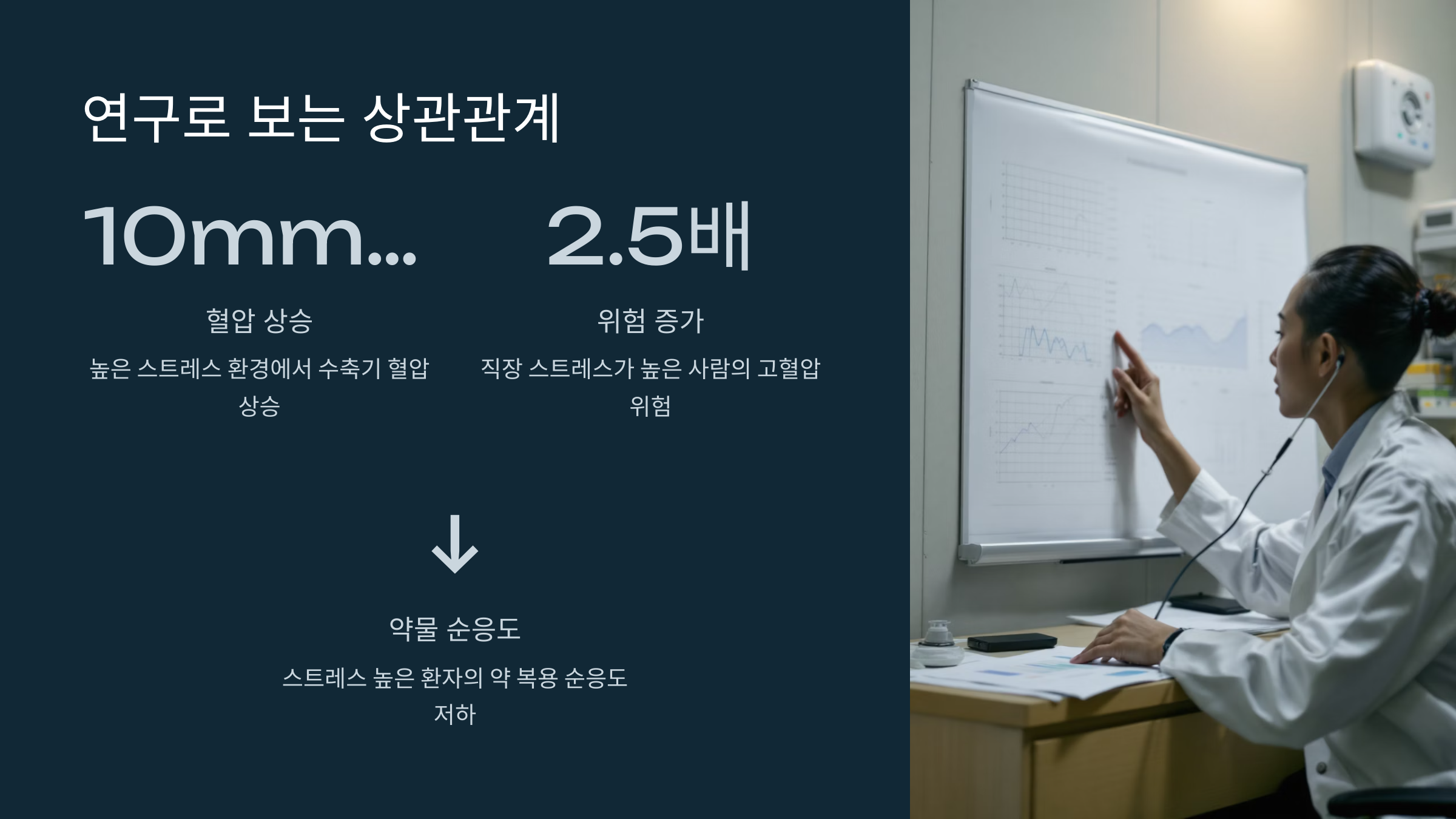 연구로 보는 상관관계

10mm...

혈압 상승

높은 스트레스 환경에서 수축기 혈압 상승

2.5배

위험 증가

직장 스트레스가 높은 사람의 고혈압 위험

↓

약물 순응도

스트레스 높은 환자의 약 복용 순응도 저하